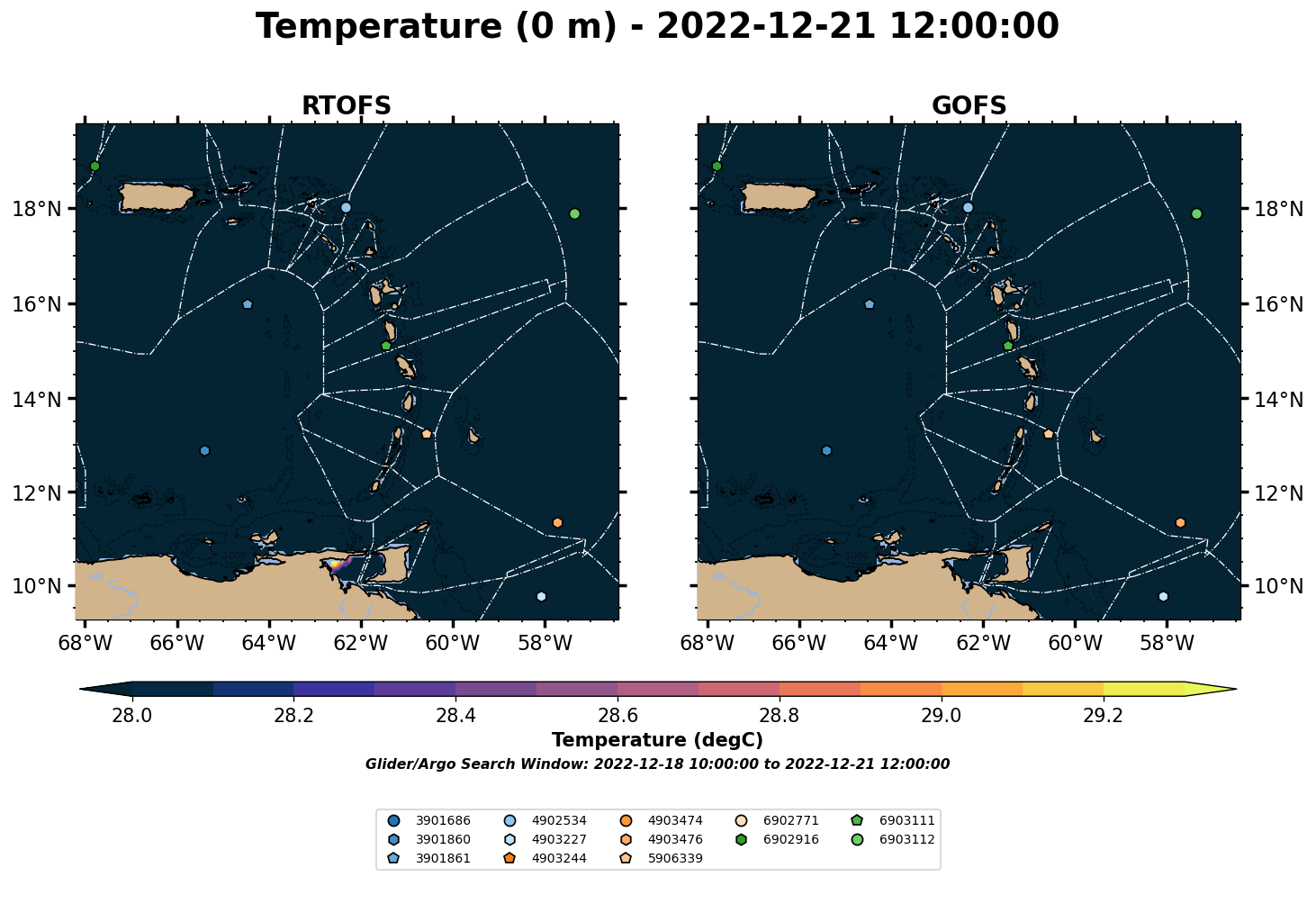 Temperature (0 m) - 2022-12-21 12:00:00

RTOFS

18°N
16°N
14°N
12°N
10°N
68°W 66°W 64°W 62°W 60°W 58°W

GOFS

18°N
16°N
14°N
12°N
10°N
68°W 66°W 64°W 62°W 60°W 58°W

28.0 28.2 28.4 28.6 28.8 29.0 29.2
Temperature (degC)
Glider/Argo Search Window: 2022-12-18 10:00:00 to 2022-12-21 12:00:00

3901686
3901860
3901861
4902534
4903227
4903244
4903474
4903476
5906339
6902771
6902916
6903111
6903112